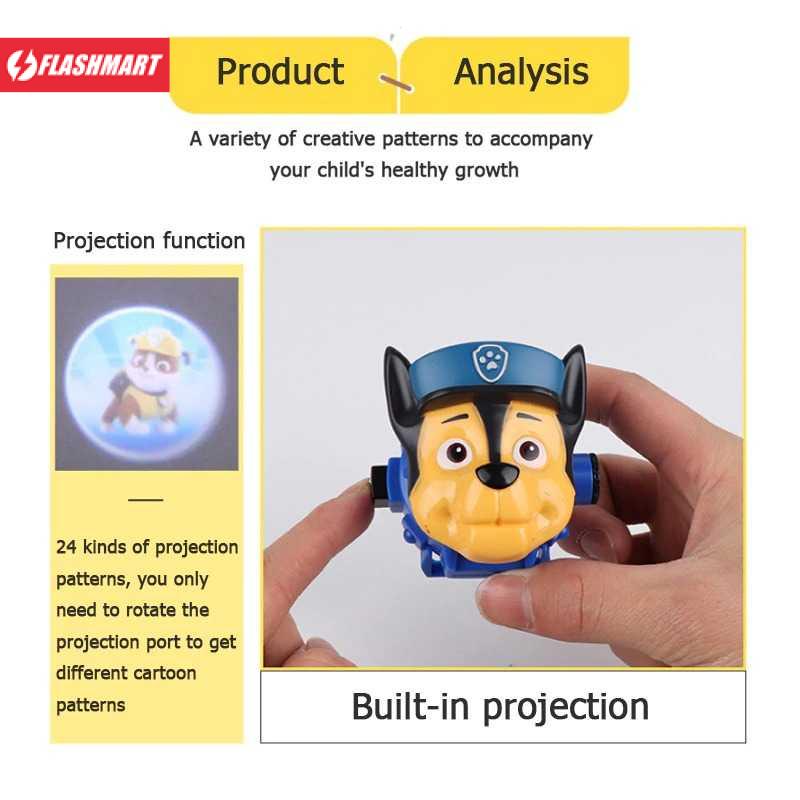 FLASHMART

Product Analysis

A variety of creative patterns to accompany your child's healthy growth

Projection function

24 kinds of projection patterns, you only need to rotate the projection port to get different cartoon patterns

Built-in projection